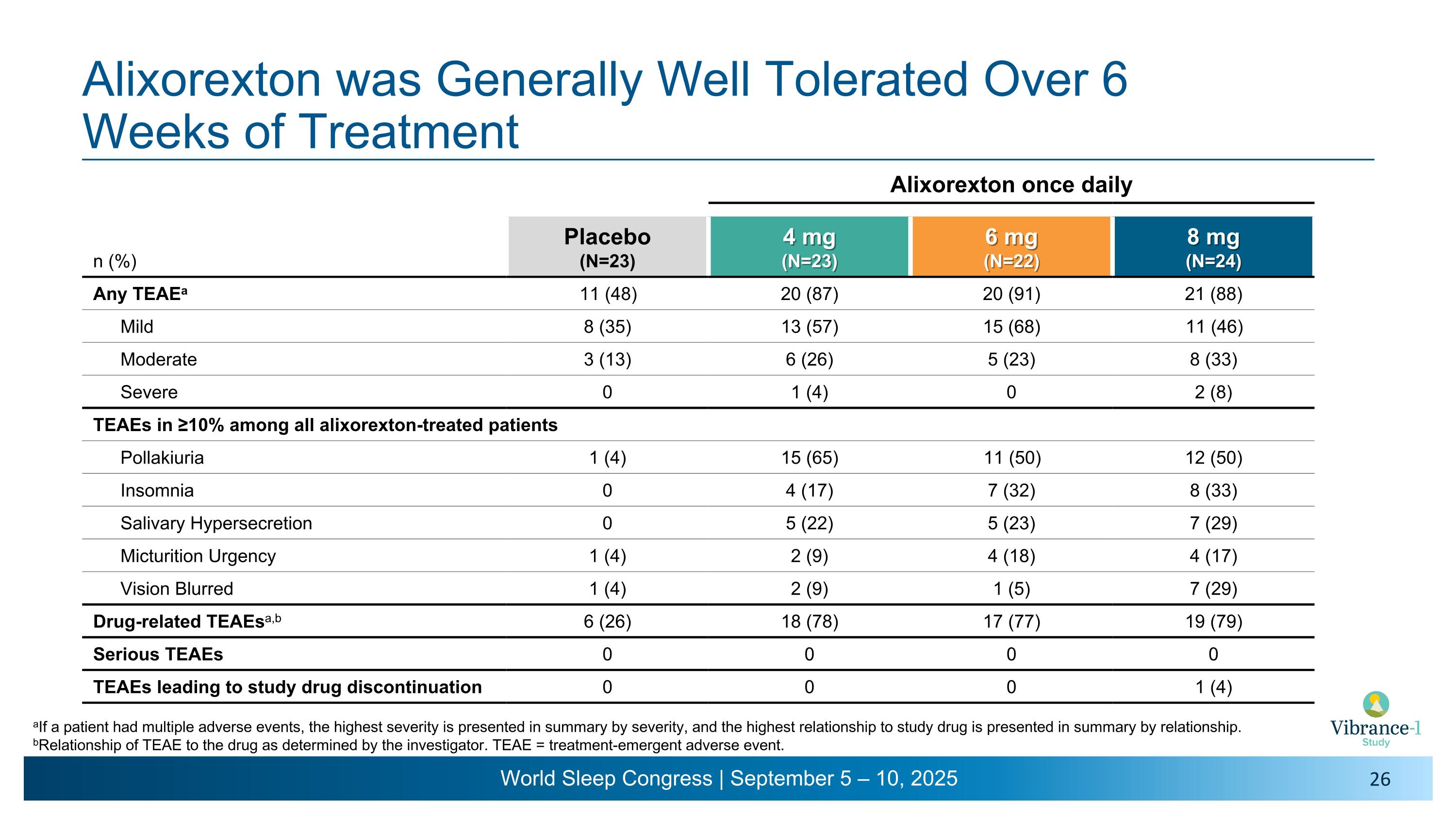 Alixorexton was Generally Well Tolerated Over 6 Weeks of Treatment

Alixorexton once daily

| n (%) | Placebo (N=23) | 4 mg (N=23) | 6 mg (N=22) | 8 mg (N=24) |
|---|---|---|---|---|
| Any TEAE$^a$ | 11 (48) | 20 (87) | 20 (91) | 21 (88) |
| Mild | 8 (35) | 13 (57) | 15 (68) | 11 (46) |
| Moderate | 3 (13) | 6 (26) | 5 (23) | 8 (33) |
| Severe | 0 | 1 (4) | 0 | 2 (8) |
| TEAEs in ≥10% among all alixorexton-treated patients | | | | |
| Pollakiuria | 1 (4) | 15 (65) | 11 (50) | 12 (50) |
| Insomnia | 0 | 4 (17) | 7 (32) | 8 (33) |
| Salivary Hypersecretion | 0 | 5 (22) | 5 (23) | 7 (29) |
| Micturition Urgency | 1 (4) | 2 (9) | 4 (18) | 4 (17) |
| Vision Blurred | 1 (4) | 2 (9) | 1 (5) | 7 (29) |
| Drug-related TEAEs$^{a,b}$ | 6 (26) | 18 (78) | 17 (77) | 19 (79) |
| Serious TEAEs | 0 | 0 | 0 | 0 |
| TEAEs leading to study drug discontinuation | 0 | 0 | 0 | 1 (4) |

$^a$If a patient had multiple adverse events, the highest severity is presented in summary by severity, and the highest relationship to study drug is presented in summary by relationship.
$^b$Relationship of TEAE to the drug as determined by the investigator. TEAE = treatment-emergent adverse event.

Vibrance-1 Study

World Sleep Congress | September 5 – 10, 2025

26